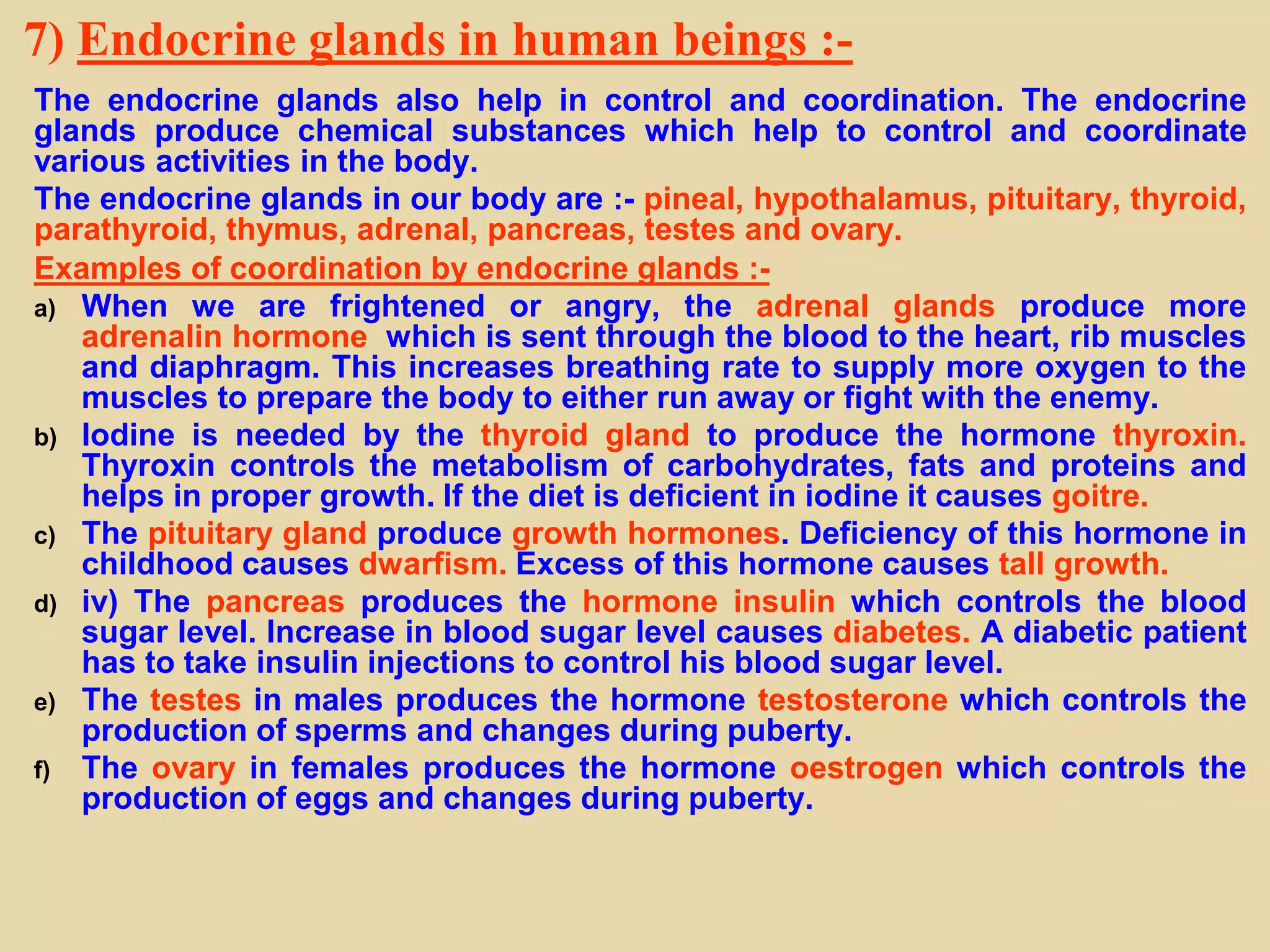 7) Endocrine glands in human beings :-

The endocrine glands also help in control and coordination. The endocrine glands produce chemical substances which help to control and coordinate various activities in the body.

The endocrine glands in our body are :- pineal, hypothalamus, pituitary, thyroid, parathyroid, thymus, adrenal, pancreas, testes and ovary.

Examples of coordination by endocrine glands :-

a) When we are frightened or angry, the adrenal glands produce more adrenalin hormone which is sent through the blood to the heart, rib muscles and diaphragm. This increases breathing rate to supply more oxygen to the muscles to prepare the body to either run away or fight with the enemy.

b) Iodine is needed by the thyroid gland to produce the hormone thyroxin. Thyroxin controls the metabolism of carbohydrates, fats and proteins and helps in proper growth. If the diet is deficient in iodine it causes goitre.

c) The pituitary gland produce growth hormones. Deficiency of this hormone in childhood causes dwarfism. Excess of this hormone causes tall growth.

d) iv) The pancreas produces the hormone insulin which controls the blood sugar level. Increase in blood sugar level causes diabetes. A diabetic patient has to take insulin injections to control his blood sugar level.

e) The testes in males produces the hormone testosterone which controls the production of sperms and changes during puberty.

f) The ovary in females produces the hormone oestrogen which controls the production of eggs and changes during puberty.